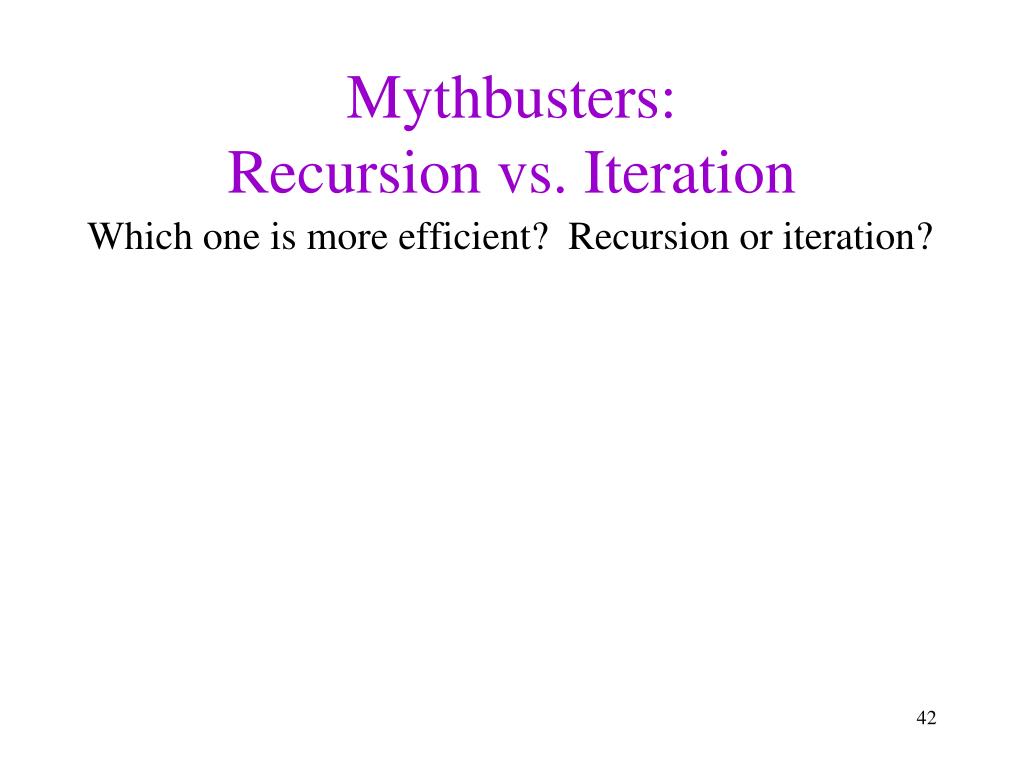 Mythbusters:
Recursion vs. Iteration

Which one is more efficient? Recursion or iteration?

42